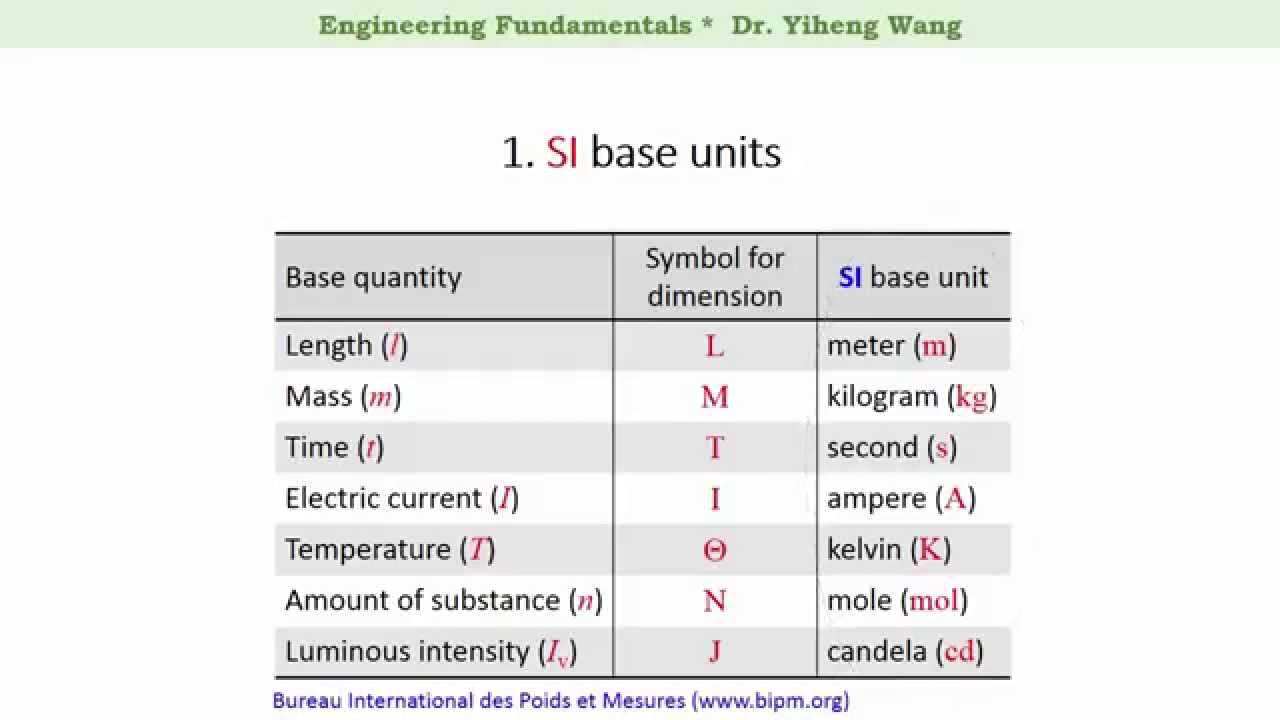 Engineering Fundamentals * Dr. Yiheng Wang

1. SI base units

| Base quantity | Symbol for dimension | SI base unit |
|---|---|---|
| Length ($l$) | L | meter (m) |
| Mass ($m$) | M | kilogram (kg) |
| Time ($t$) | T | second (s) |
| Electric current ($I$) | I | ampere (A) |
| Temperature ($T$) | $\Theta$ | kelvin (K) |
| Amount of substance ($n$) | N | mole (mol) |
| Luminous intensity ($I_v$) | J | candela (cd) |

Bureau International des Poids et Mesures (www.bipm.org)